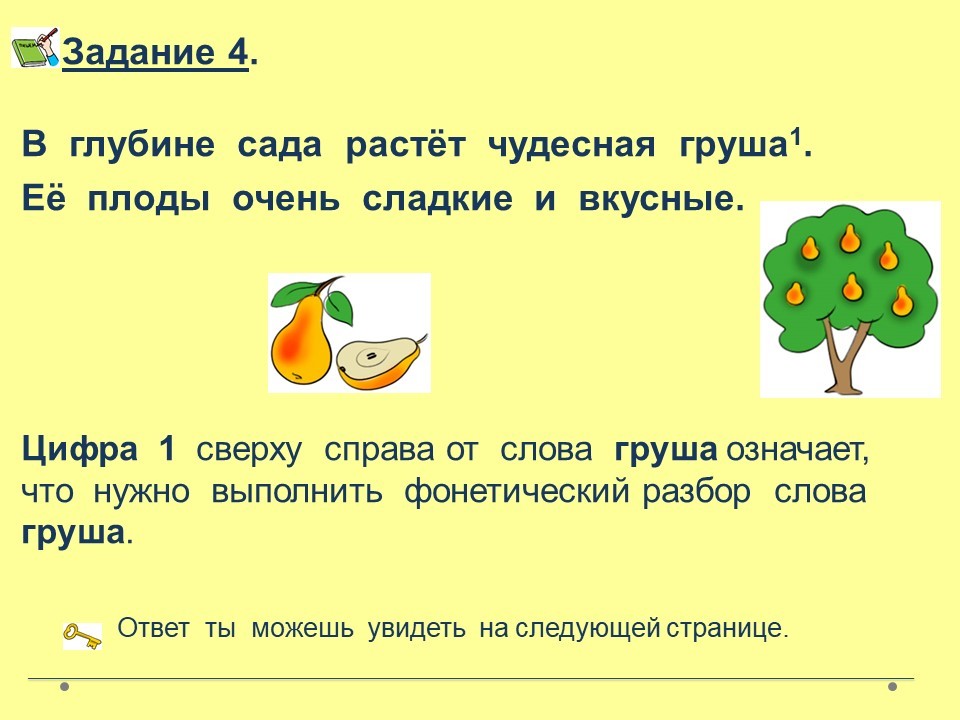 Задание 4.

В глубине сада растёт чудесная груша$^1$.
Её плоды очень сладкие и вкусные.

Цифра 1 сверху справа от слова груша означает, что нужно выполнить фонетический разбор слова груша.

Ответ ты можешь увидеть на следующей странице.